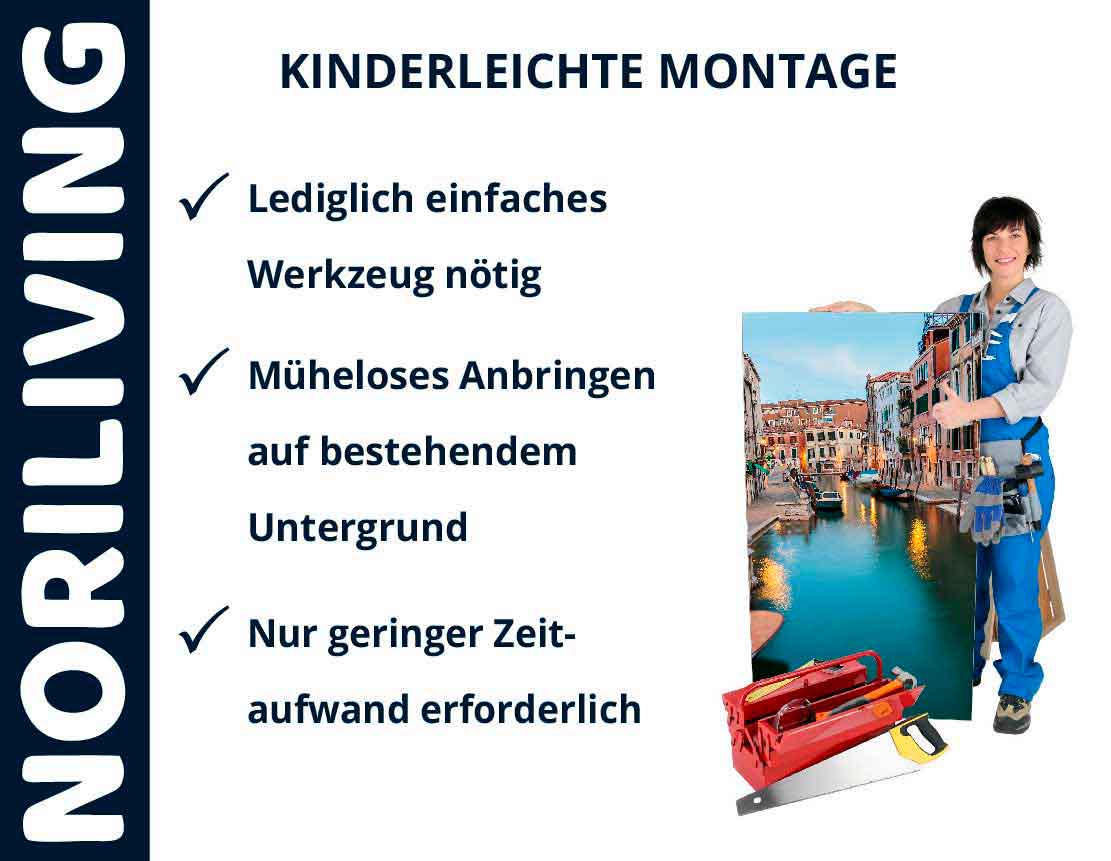 NORILIVING

KINDERLEICHTE MONTAGE

✓ Lediglich einfaches Werkzeug nötig

✓ Müheloses Anbringen auf bestehendem Untergrund

✓ Nur geringer Zeitaufwand erforderlich